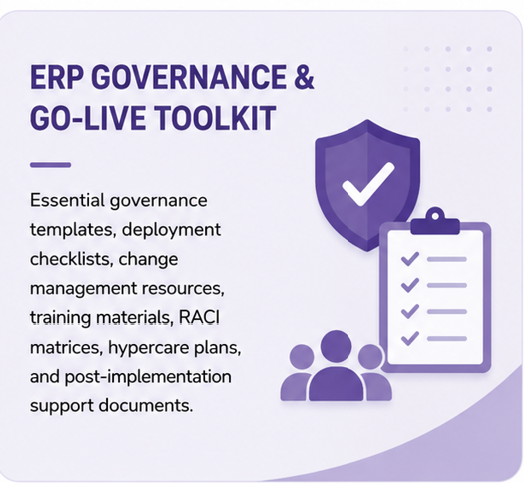 ERP GOVERNANCE & GO-LIVE TOOLKIT

Essential governance templates, deployment checklists, change management resources, training materials, RACI matrices, hypercare plans, and post-implementation support documents.